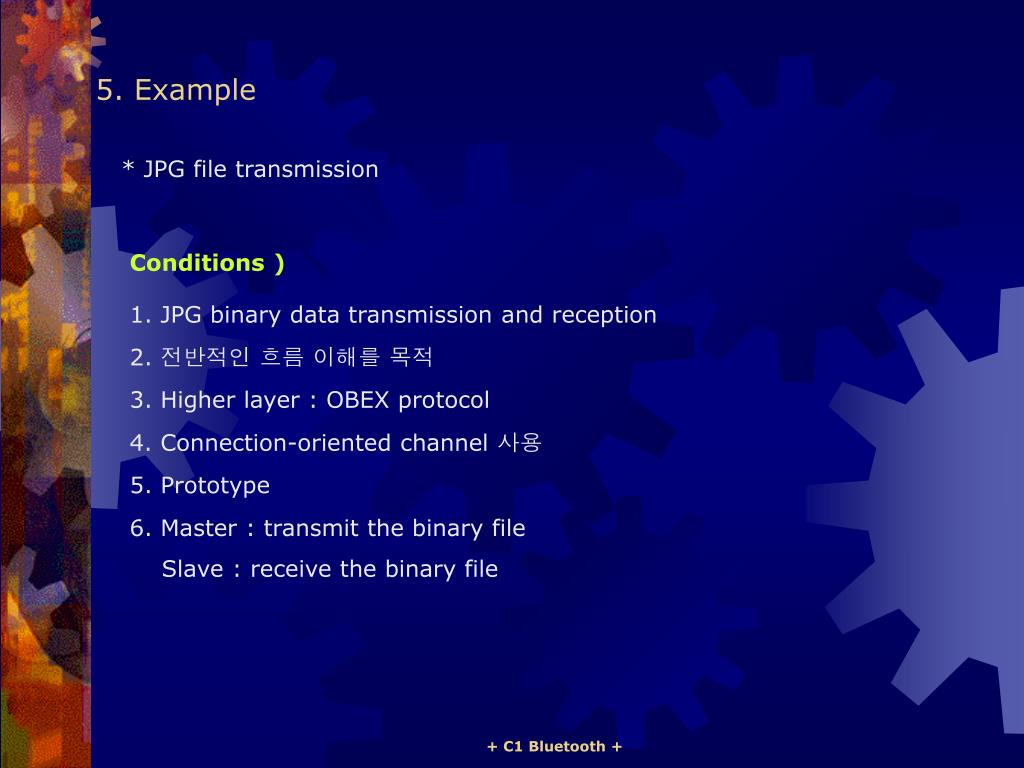 5. Example

* JPG file transmission

Conditions )

1. JPG binary data transmission and reception
2. 전반적인 흐름 이해를 목적
3. Higher layer : OBEX protocol
4. Connection-oriented channel 사용
5. Prototype
6. Master : transmit the binary file
Slave : receive the binary file

+ C1 Bluetooth +